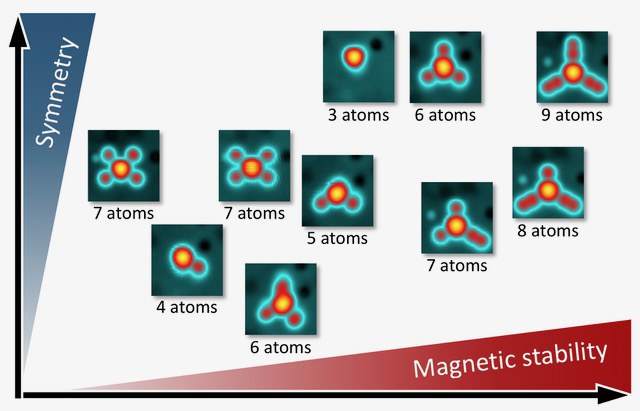 Symmetry

3 atoms

6 atoms

9 atoms

7 atoms

7 atoms

5 atoms

8 atoms

7 atoms

4 atoms

6 atoms

Magnetic stability